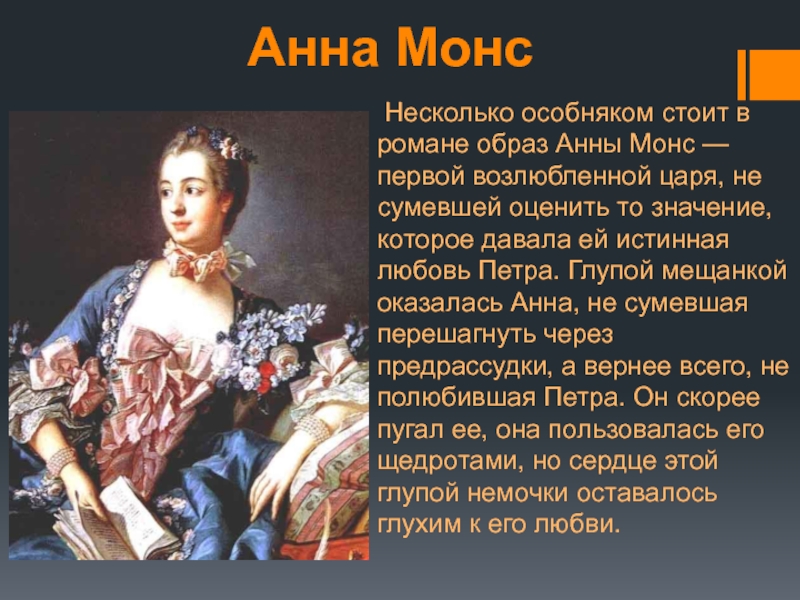 Анна Монс

Несколько особняком стоит в романе образ Анны Монс — первой возлюбленной царя, не сумевшей оценить то значение, которое давала ей истинная любовь Петра. Глупой мещанкой оказалась Анна, не сумевшая перешагнуть через предрассудки, а вернее всего, не полюбившая Петра. Он скорее пугал ее, она пользовалась его щедротами, но сердце этой глупой немочки оставалось глухим к его любви.